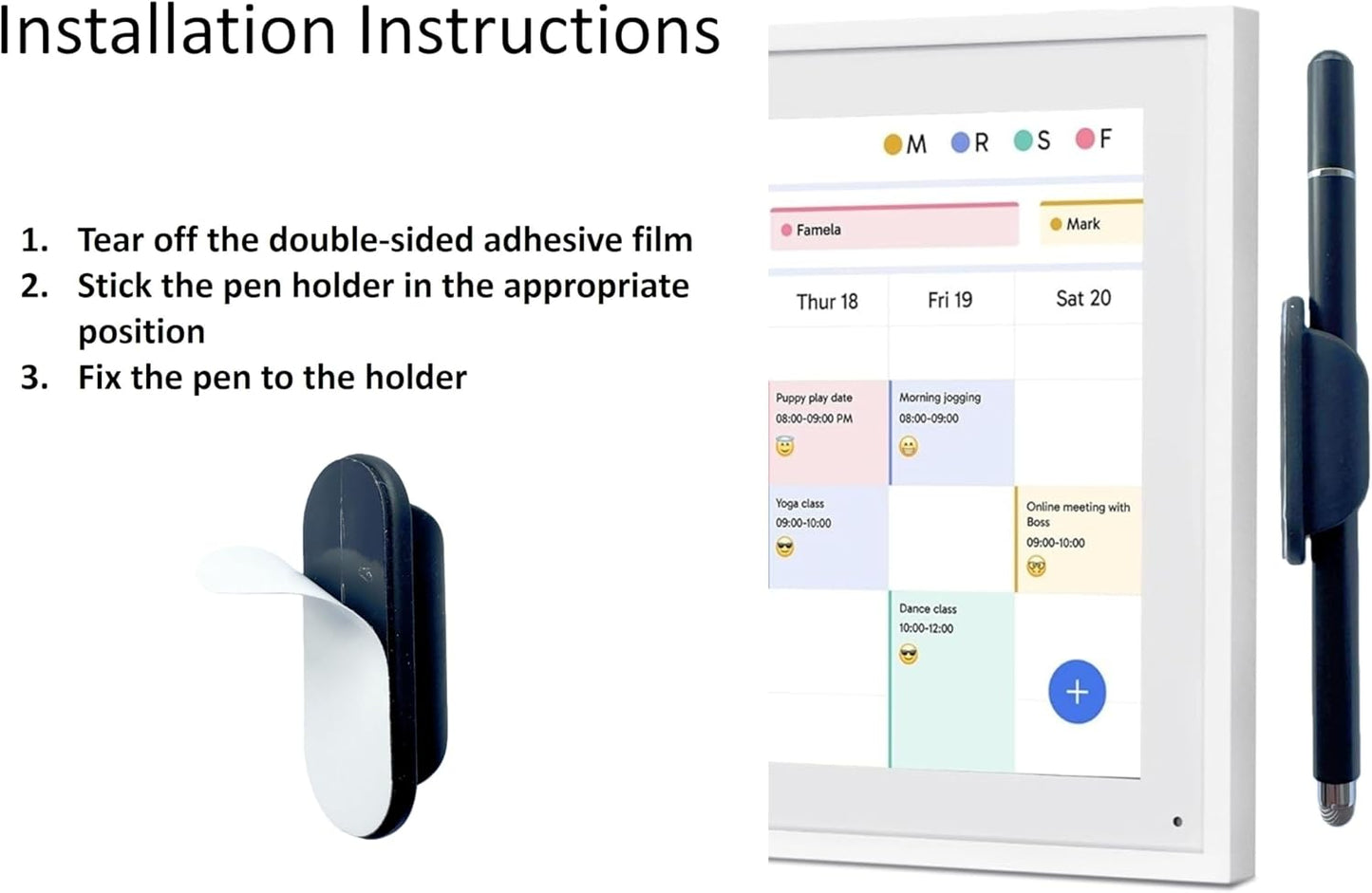 Installation Instructions

1. Tear off the double-sided adhesive film
2. Stick the pen holder in the appropriate position
3. Fix the pen to the holder

M R S F

Famela

Mark

Thur 18 Fri 19 Sat 20

Puppy play date
08:00-09:00 PM

Morning jogging
08:00-09:00

Yoga class
09:00-10:00

Online meeting with Boss
09:00-10:00

Dance class
10:00-12:00

+